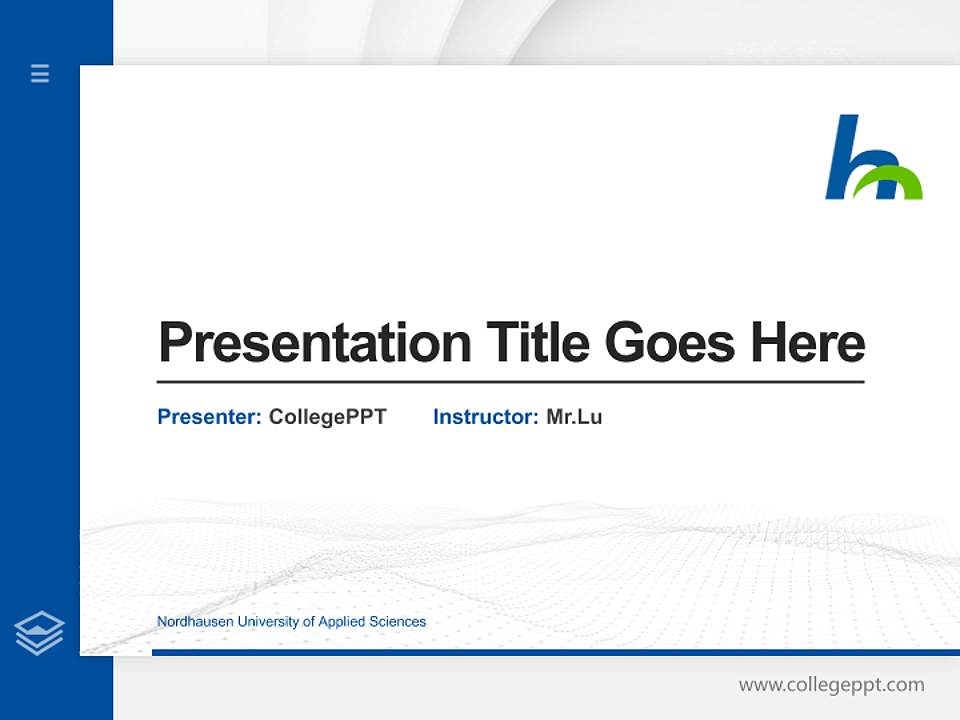 Presentation Title Goes Here

Presenter: CollegePPT Instructor: Mr.Lu

Nordhausen University of Applied Sciences

www.collegeppt.com